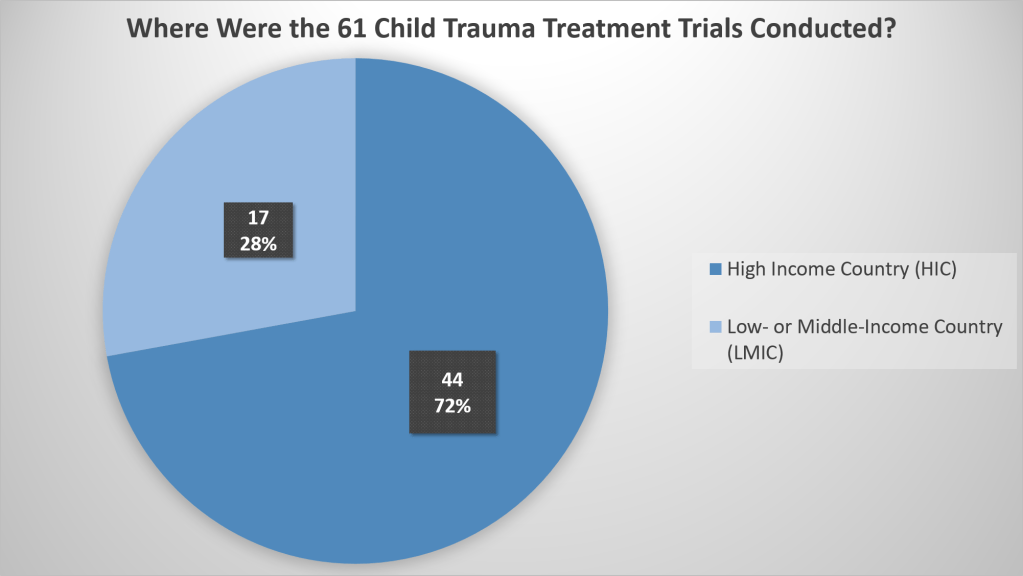 Where Were the 61 Child Trauma Treatment Trials Conducted?

17
28%

44
72%

High Income Country (HIC)

Low- or Middle-Income Country (LMIC)